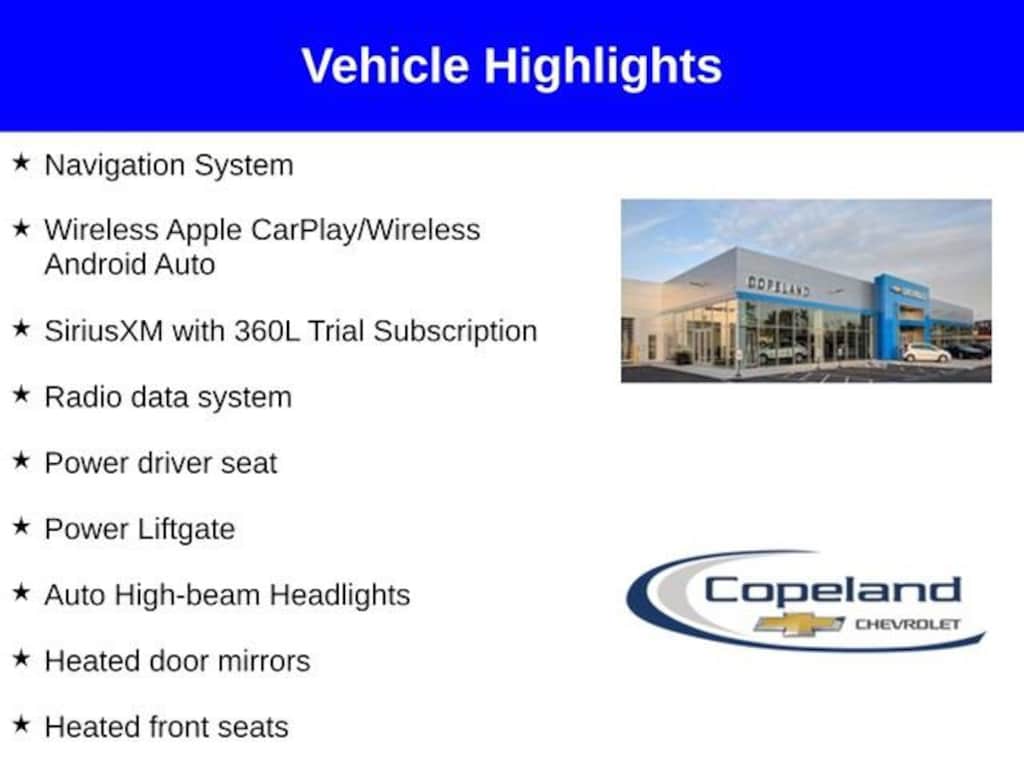 Vehicle Highlights

★ Navigation System

★ Wireless Apple CarPlay/Wireless Android Auto

★ SiriusXM with 360L Trial Subscription

★ Radio data system

★ Power driver seat

★ Power Liftgate

★ Auto High-beam Headlights

★ Heated door mirrors

★ Heated front seats

COPELAND

Copeland
CHEVROLET